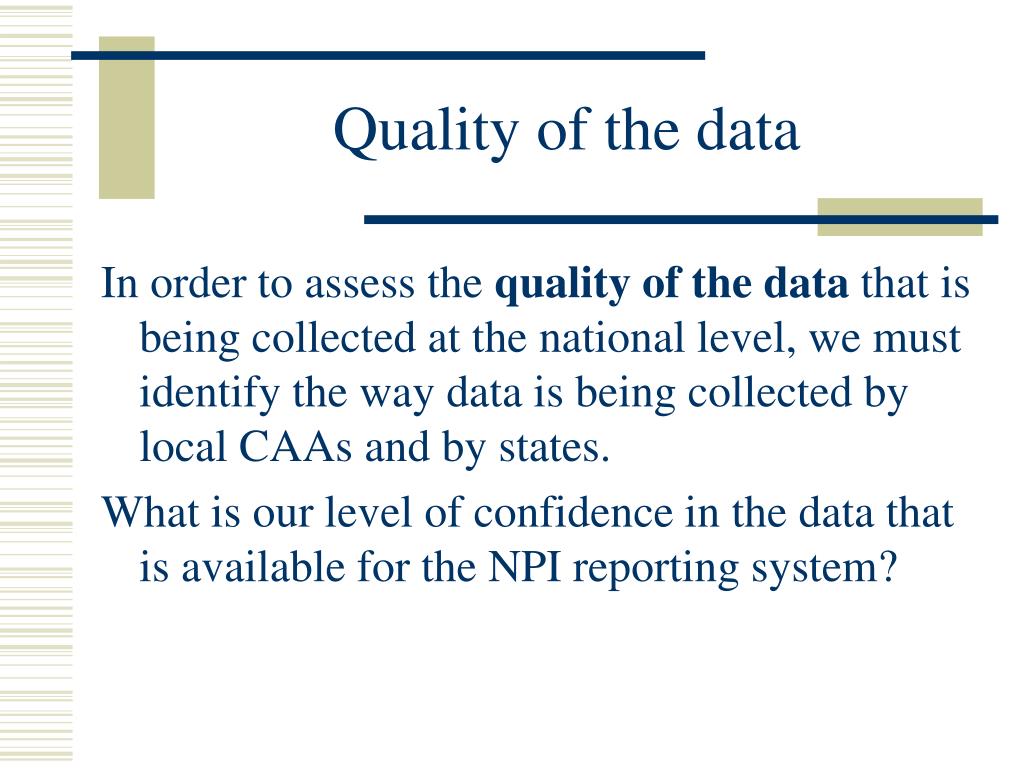 Quality of the data

In order to assess the quality of the data that is being collected at the national level, we must identify the way data is being collected by local CAAs and by states.

What is our level of confidence in the data that is available for the NPI reporting system?